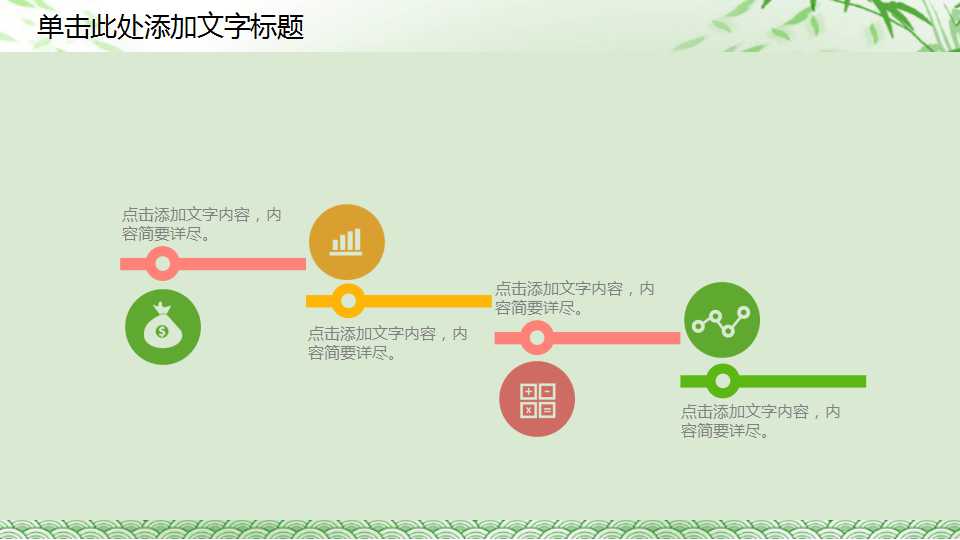 单击此处添加文字标题

点击添加文字内容，内容简要详尽。

点击添加文字内容，内容简要详尽。

点击添加文字内容，内容简要详尽。

点击添加文字内容，内容简要详尽。